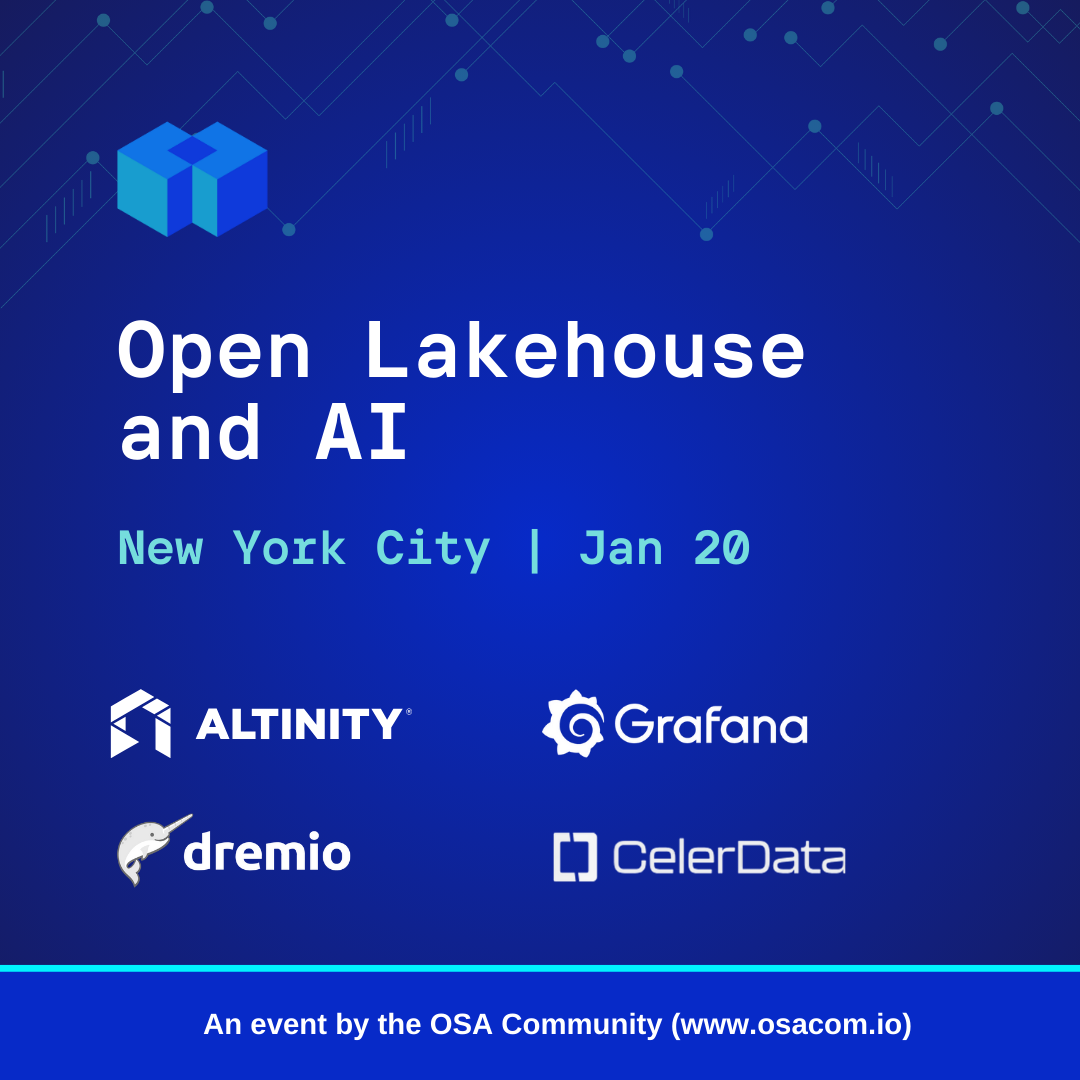 Open Lakehouse and AI

New York City | Jan 20

ALTINITY®

Grafana

dremio

CelerData

An event by the OSA Community (www.osacom.io)